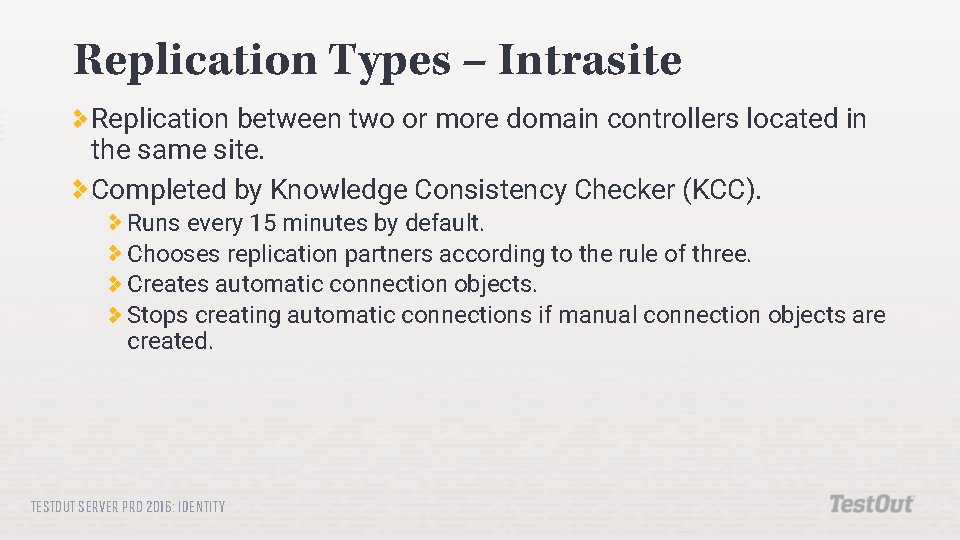 Replication Types – Intrasite

Replication between two or more domain controllers located in the same site.

Completed by Knowledge Consistency Checker (KCC).

Runs every 15 minutes by default.

Chooses replication partners according to the rule of three.

Creates automatic connection objects.

Stops creating automatic connections if manual connection objects are created.

TESTOUT SERVER PRO 2016: IDENTITY

TestOut